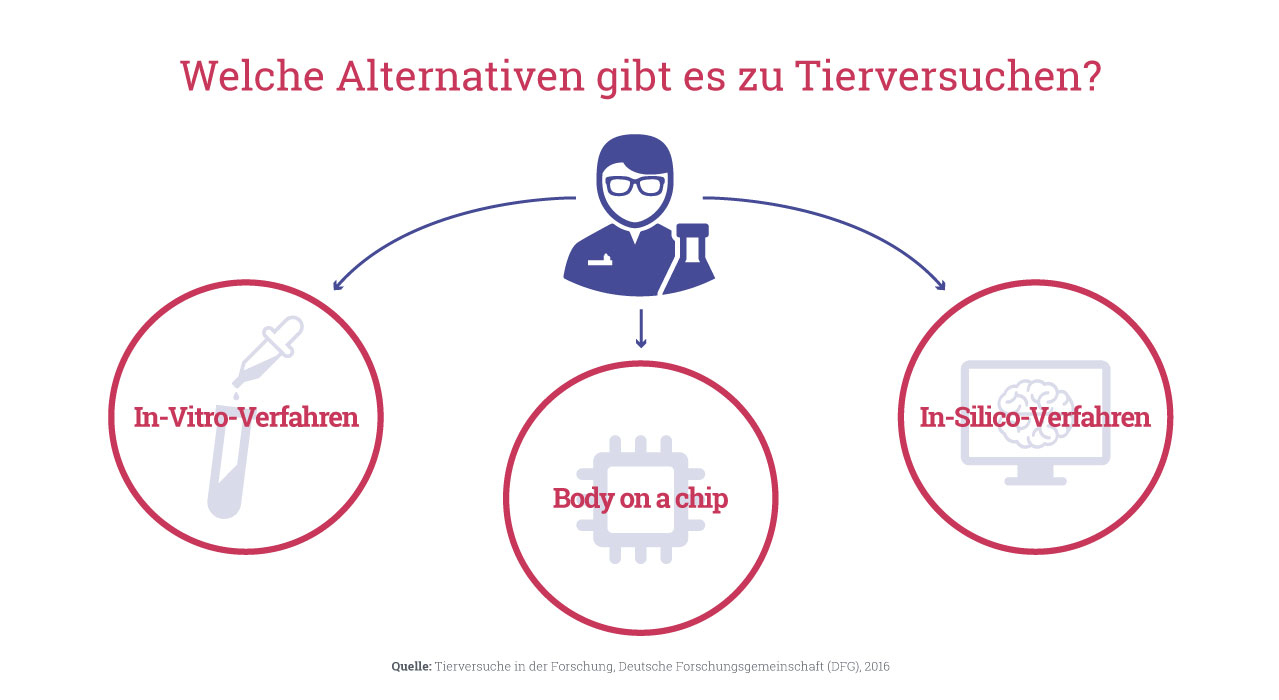 Welche Alternativen gibt es zu Tierversuchen?

In-Vitro-Verfahren

Body on a chip

In-Silico-Verfahren

Quelle: Tierversuche in der Forschung, Deutsche Forschungsgemeinschaft (DFG), 2016